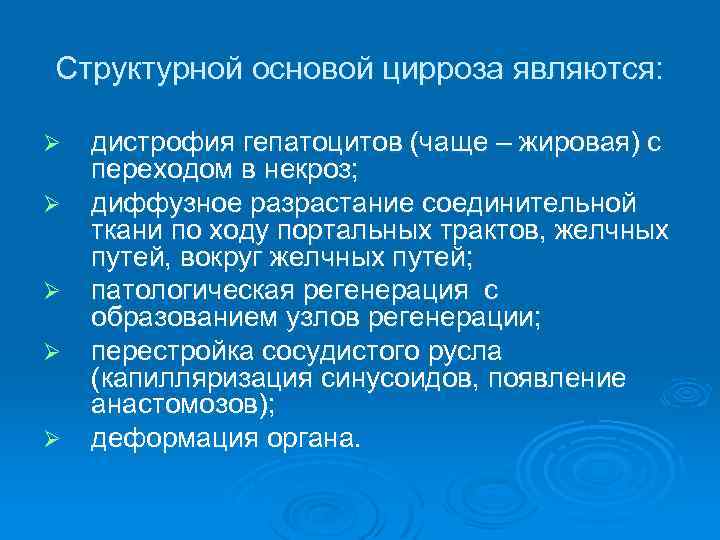 Структурной основой цирроза являются:

➢ дистрофия гепатоцитов (чаще – жировая) с переходом в некроз;
➢ диффузное разрастание соединительной ткани по ходу портальных трактов, желчных путей, вокруг желчных путей;
➢ патологическая регенерация с образованием узлов регенерации;
➢ перестройка сосудистого русла (капилляризация синусоидов, появление анастомозов);
➢ деформация органа.